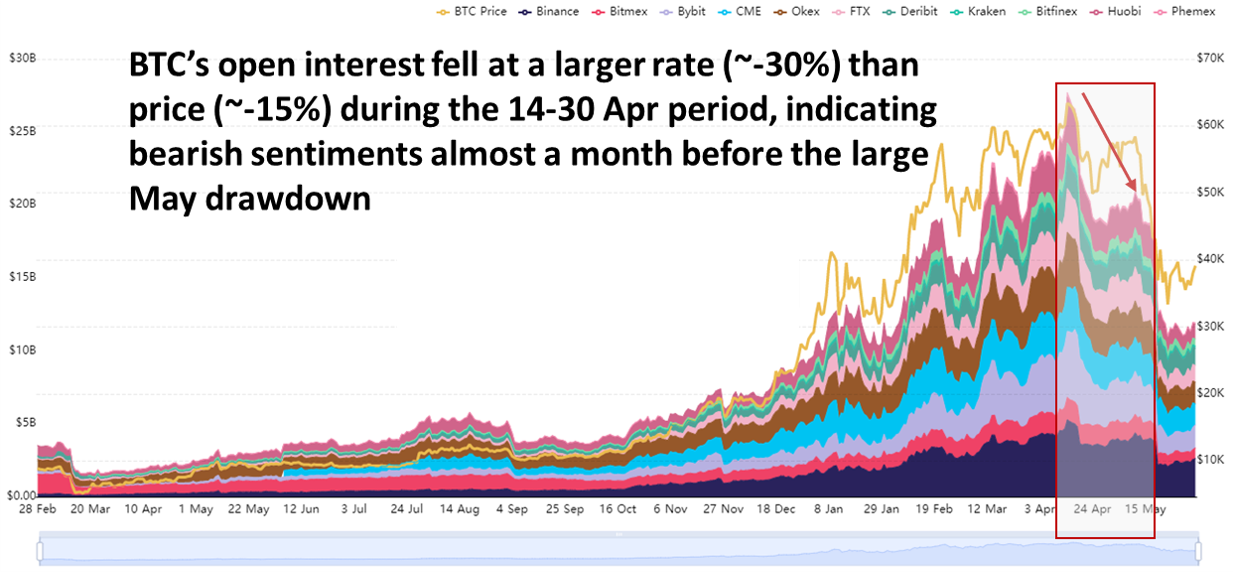 BTC Price Binance Bitmex Bybit CME Okex FTX Deribit Kraken Bitfinex Huobi Phemex

BTC's open interest fell at a larger rate (~-30%) than price (~-15%) during the 14-30 Apr period, indicating bearish sentiments almost a month before the large May drawdown

$30B
$25B
$20B
$15B
$10B
$5B
$0.00

$70K
$60K
$50K
$40K
$30K
$20K
$10K

28 Feb 20 Mar 10 Apr 1 May 22 May 12 Jun 3 Jul 24 Jul 14 Aug 4 Sep 25 Sep 16 Oct 6 Nov 27 Nov 18 Dec 8 Jan 29 Jan 19 Feb 12 Mar 3 Apr 24 Apr 15 May